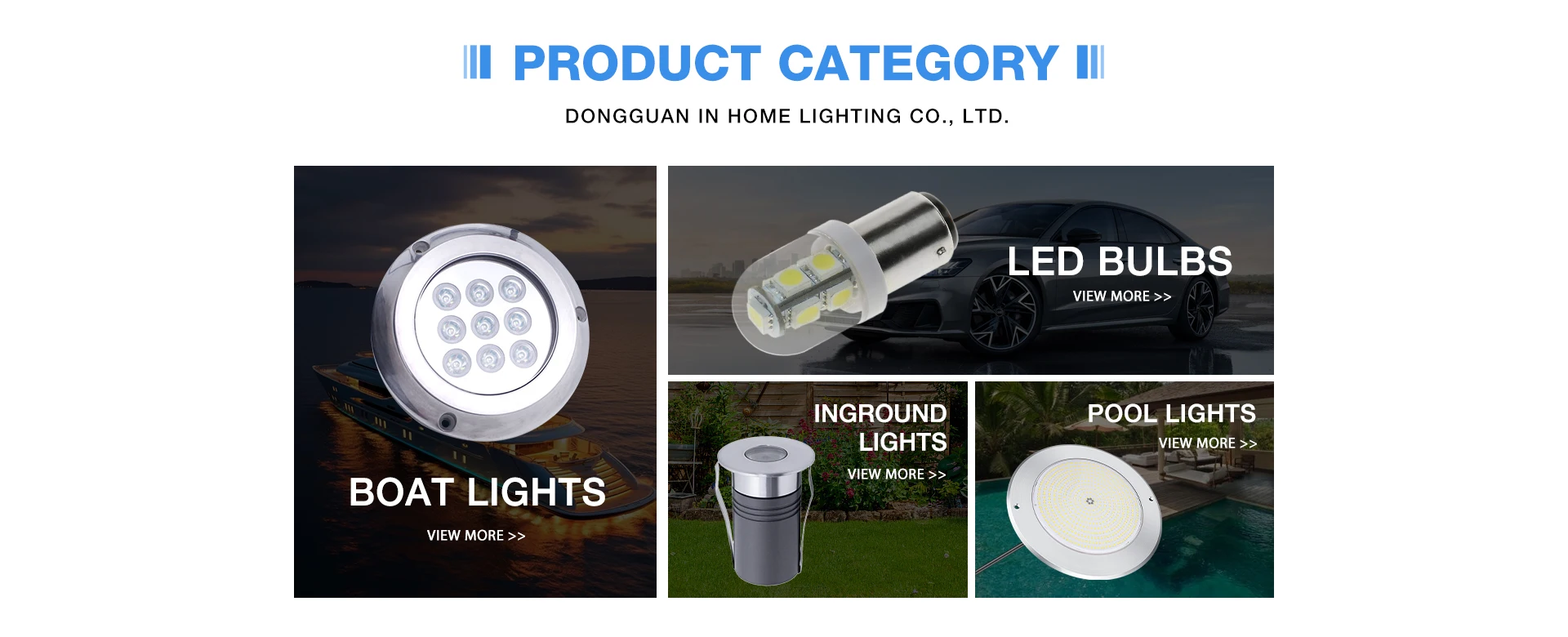 PRODUCT CATEGORY

DONGGUAN IN HOME LIGHTING CO., LTD.

BOAT LIGHTS

VIEW MORE >>

LED BULBS

VIEW MORE >>

INGROUND LIGHTS

VIEW MORE >>

POOL LIGHTS

VIEW MORE >>